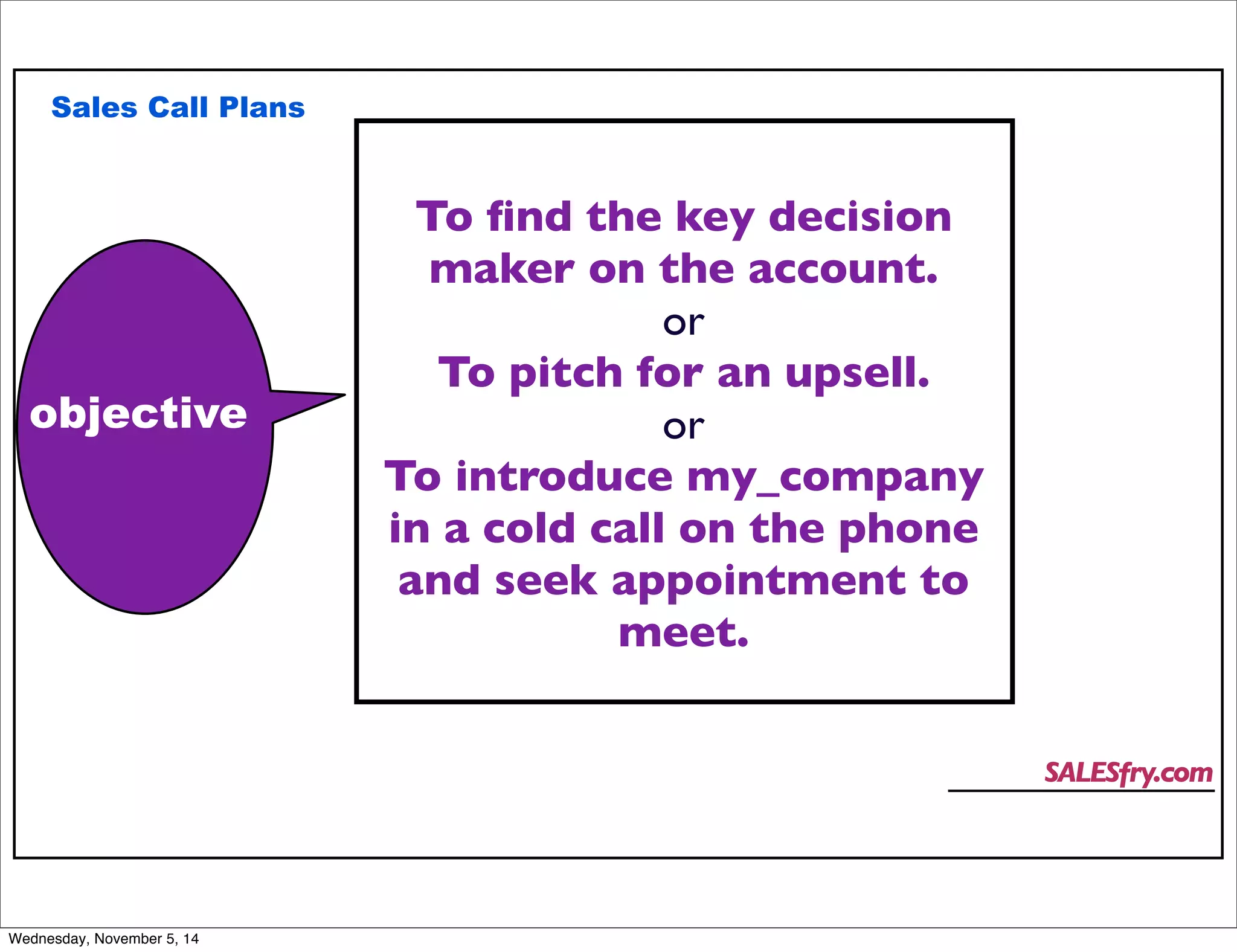 Sales Call Plans

objective

To find the key decision maker on the account.

or

To pitch for an upsell.

or

To introduce my_company in a cold call on the phone and seek appointment to meet.

SALESfry.com

Wednesday, November 5, 14